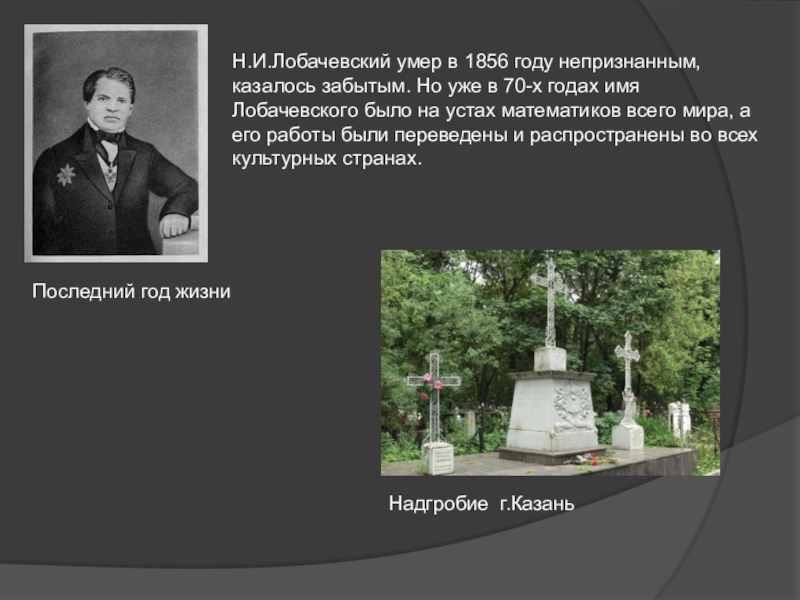 Н.И.Лобачевский умер в 1856 году непризнанным, казалось забытым. Но уже в 70-х годах имя Лобачевского было на устах математиков всего мира, а его работы были переведены и распространены во всех культурных странах.

Последний год жизни

Надгробие г.Казань